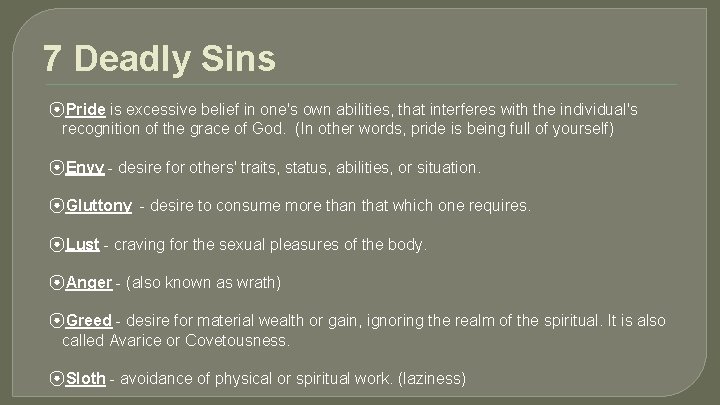 7 Deadly Sins

⦿Pride is excessive belief in one's own abilities, that interferes with the individual's recognition of the grace of God. (In other words, pride is being full of yourself)

⦿Envy - desire for others' traits, status, abilities, or situation.

⦿Gluttony - desire to consume more than that which one requires.

⦿Lust - craving for the sexual pleasures of the body.

⦿Anger - (also known as wrath)

⦿Greed - desire for material wealth or gain, ignoring the realm of the spiritual. It is also called Avarice or Covetousness.

⦿Sloth - avoidance of physical or spiritual work. (laziness)